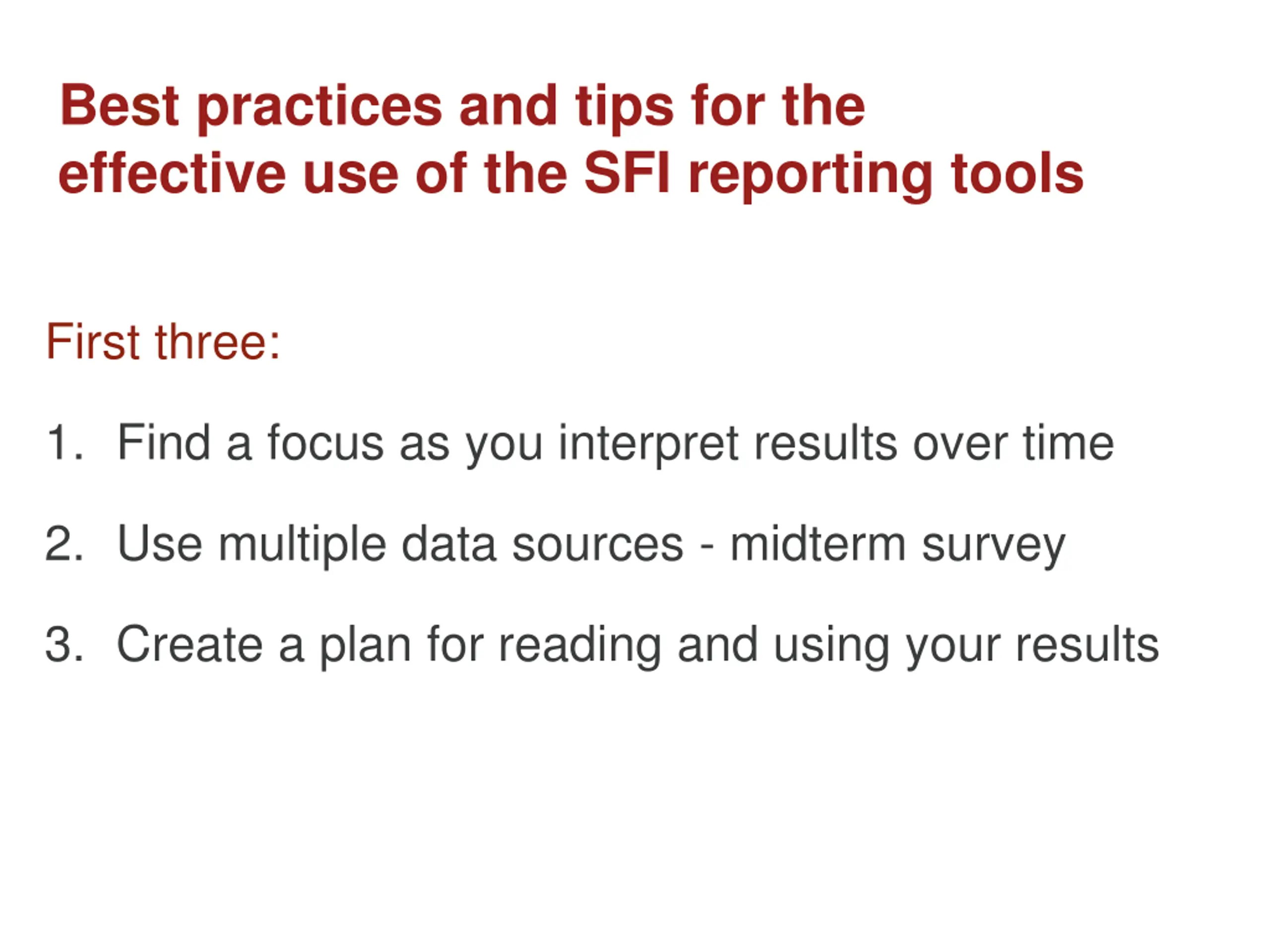 Best practices and tips for the effective use of the SFI reporting tools

First three:

1. Find a focus as you interpret results over time

2. Use multiple data sources - midterm survey

3. Create a plan for reading and using your results